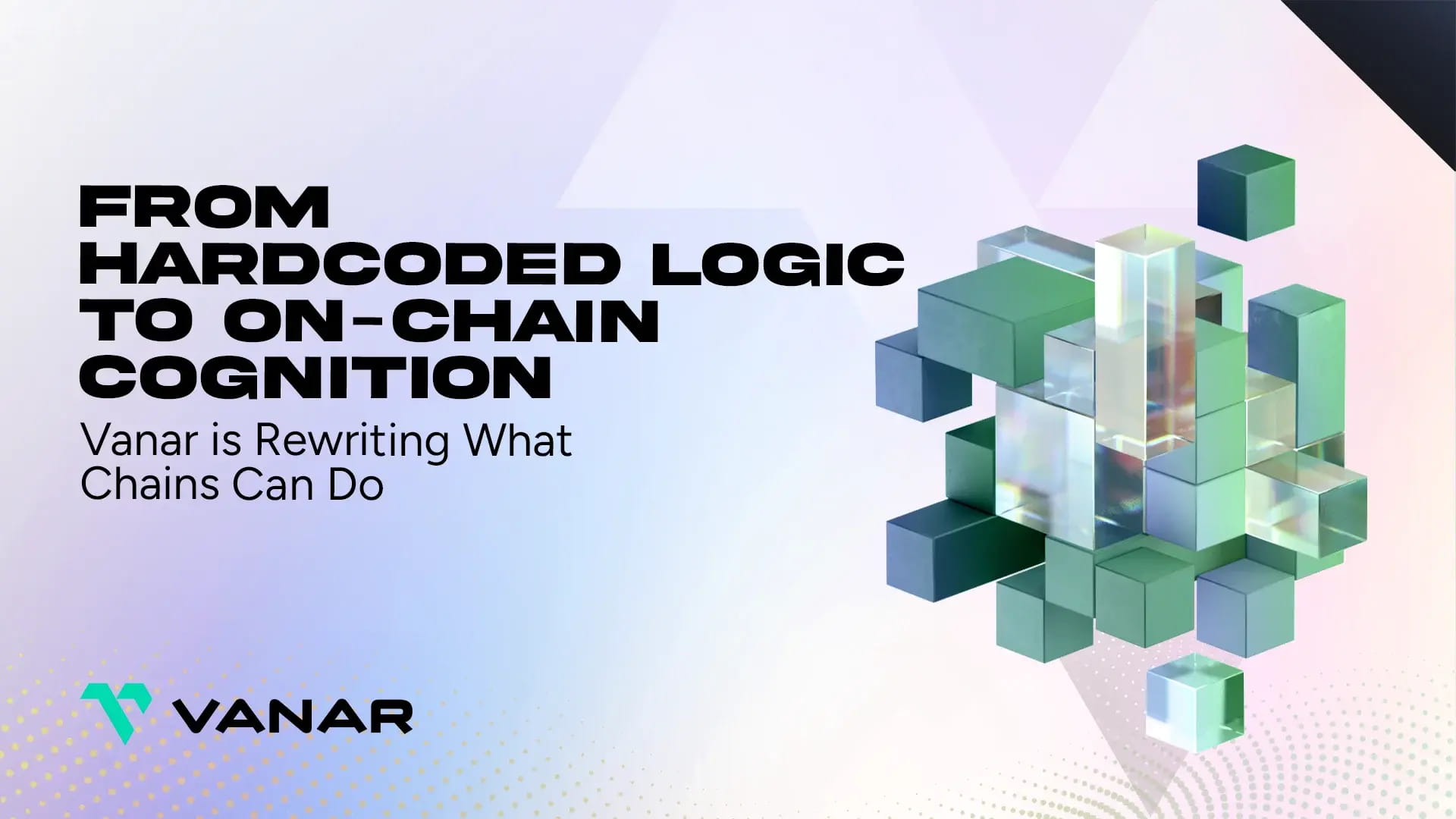 FROM HARDCODED LOGIC TO ON-CHAIN COGNITION

Vanar is Rewriting What Chains Can Do

VANAR